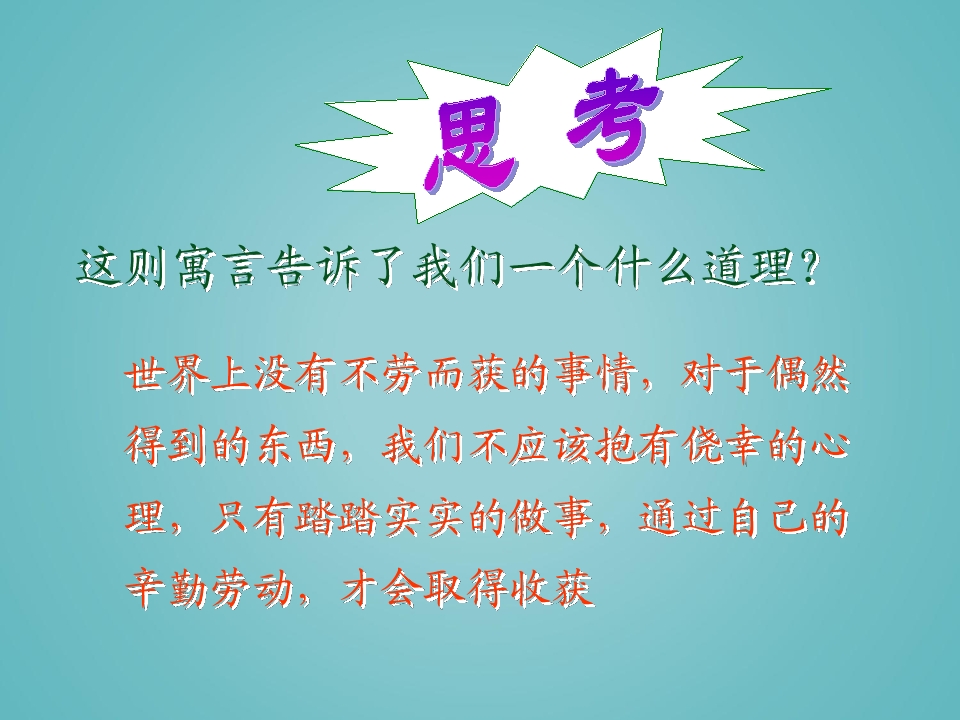 思 考

这则寓言告诉了我们一个什么道理？

世界上没有不劳而获的事情，对于偶然得到的东西，我们不应该抱有侥幸的心理，只有踏踏实实的做事，通过自己的辛勤劳动，才会取得收获